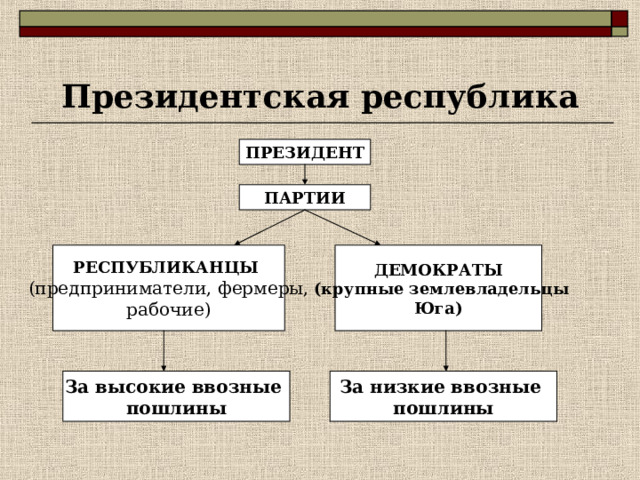 Президентская республика

ПРЕЗИДЕНТ

ПАРТИИ

РЕСПУБЛИКАНЦЫ
(предприниматели, фермеры, рабочие)

ДЕМОКРАТЫ
(крупные землевладельцы Юга)

За высокие ввозные пошлины

За низкие ввозные пошлины